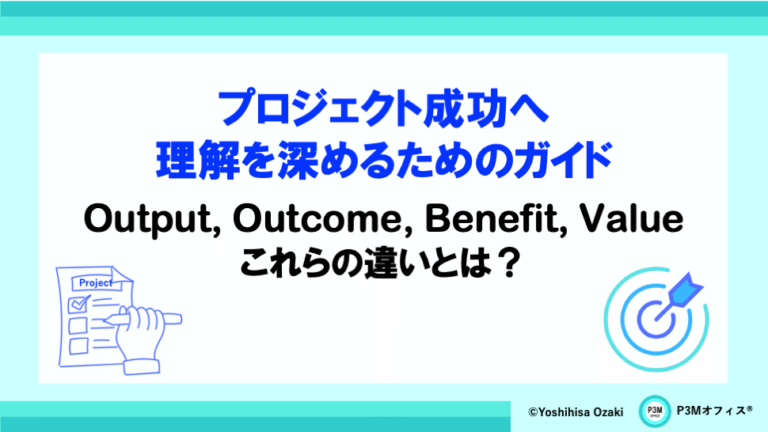 プロジェクト成功へ
理解を深めるためのガイド

Output, Outcome, Benefit, Value
これらの違いとは？

Project

©Yoshihisa Ozaki

P3M

P3Mオフィス®